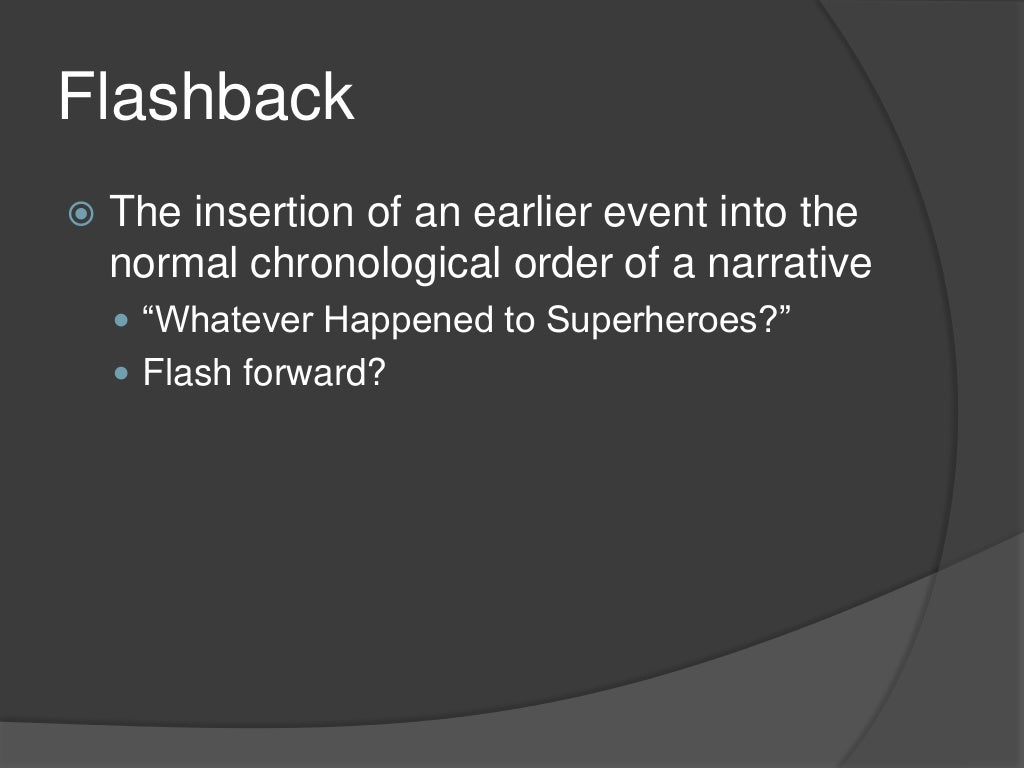 Flashback

The insertion of an earlier event into the normal chronological order of a narrative

“Whatever Happened to Superheroes?”

Flash forward?